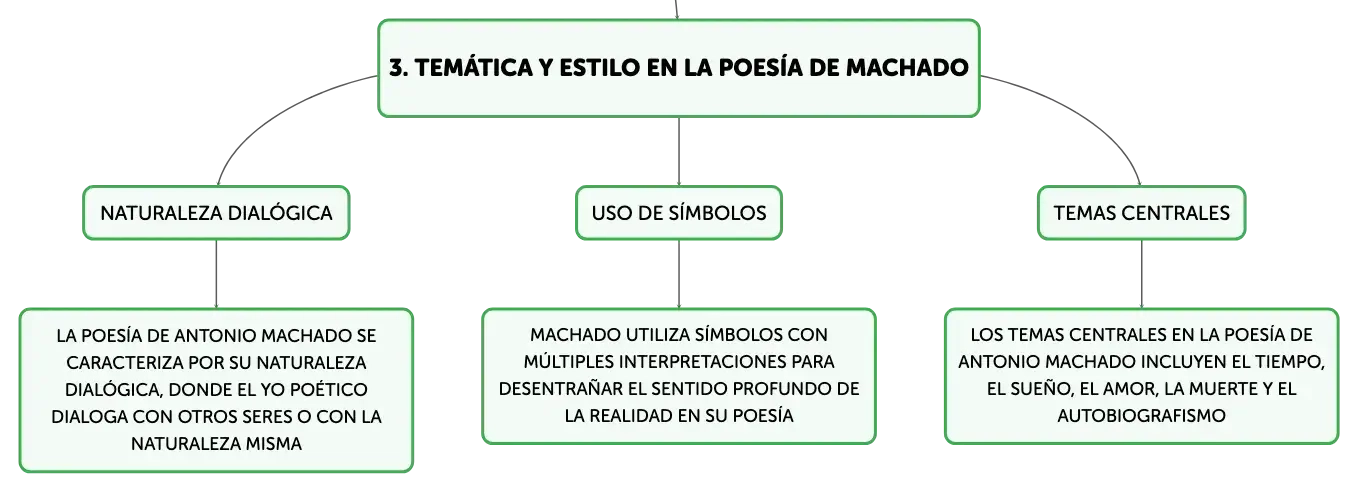 3. TEMÁTICA Y ESTILO EN LA POESÍA DE MACHADO

NATURALEZA DIALÓGICA

LA POESÍA DE ANTONIO MACHADO SE CARACTERIZA POR SU NATURALEZA DIALÓGICA, DONDE EL YO POÉTICO DIALOGA CON OTROS SERES O CON LA NATURALEZA MISMA

USO DE SÍMBOLOS

MACHADO UTILIZA SÍMBOLOS CON MÚLTIPLES INTERPRETACIONES PARA DESENTRAÑAR EL SENTIDO PROFUNDO DE LA REALIDAD EN SU POESÍA

TEMAS CENTRALES

LOS TEMAS CENTRALES EN LA POESÍA DE ANTONIO MACHADO INCLUYEN EL TIEMPO, EL SUEÑO, EL AMOR, LA MUERTE Y EL AUTOBIOGRAFISMO